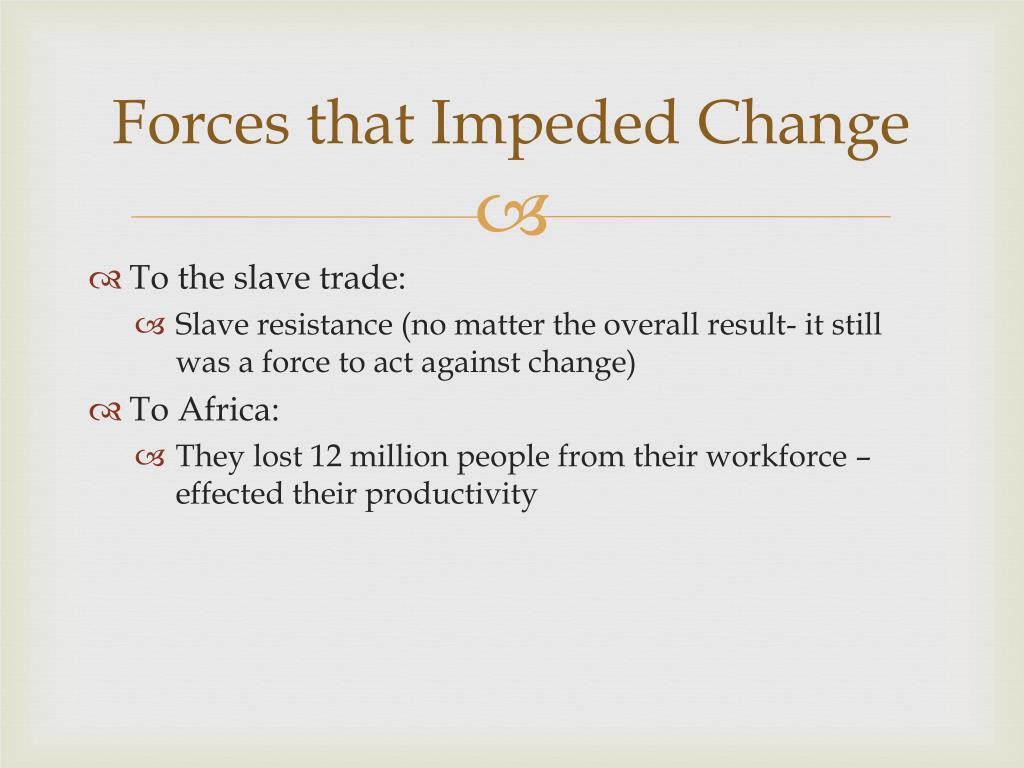 Forces that Impeded Change

To the slave trade:

Slave resistance (no matter the overall result- it still was a force to act against change)

To Africa:

They lost 12 million people from their workforce – effected their productivity